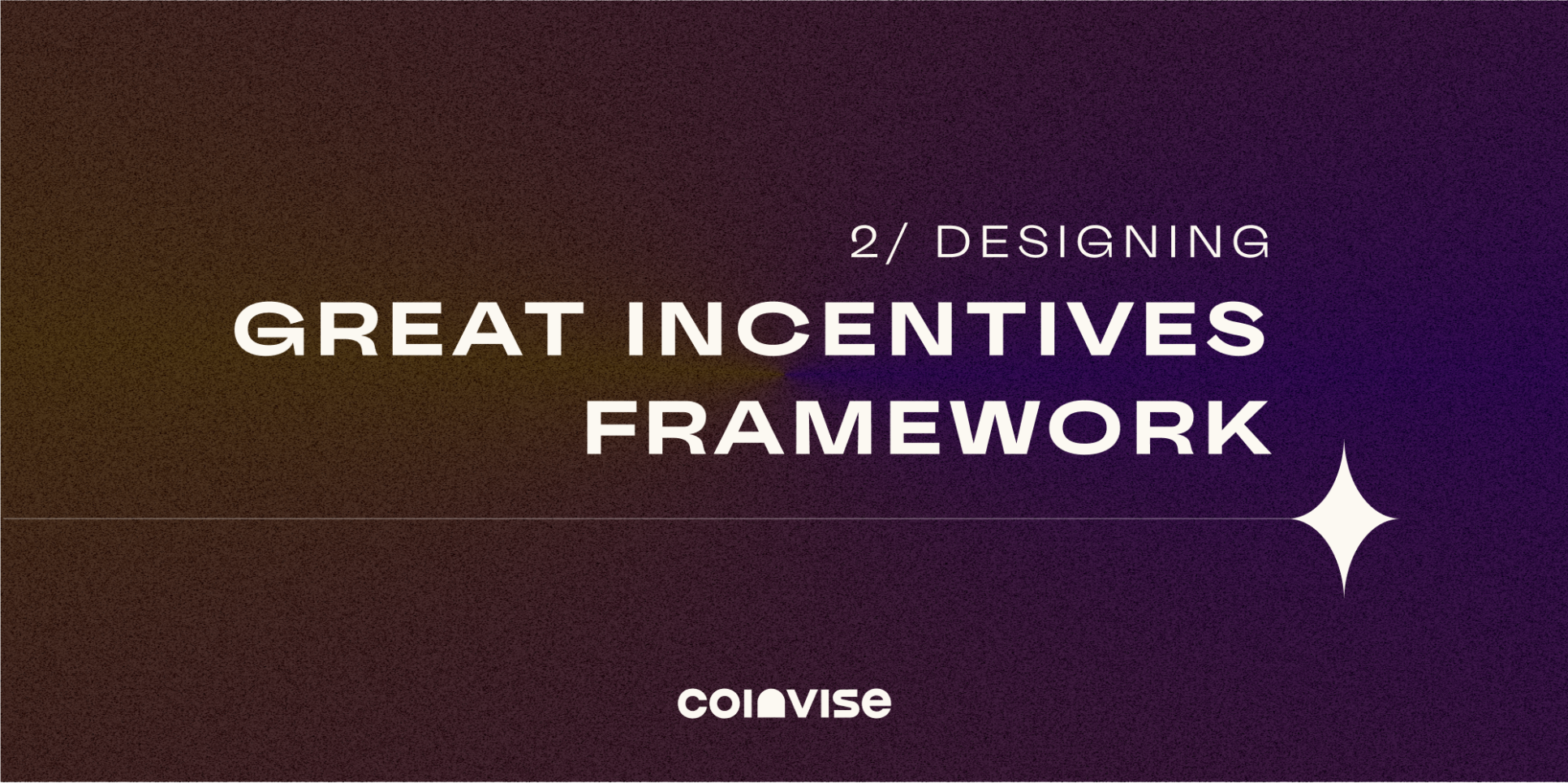 2/ DESIGNING
GREAT INCENTIVES FRAMEWORK

coinvise